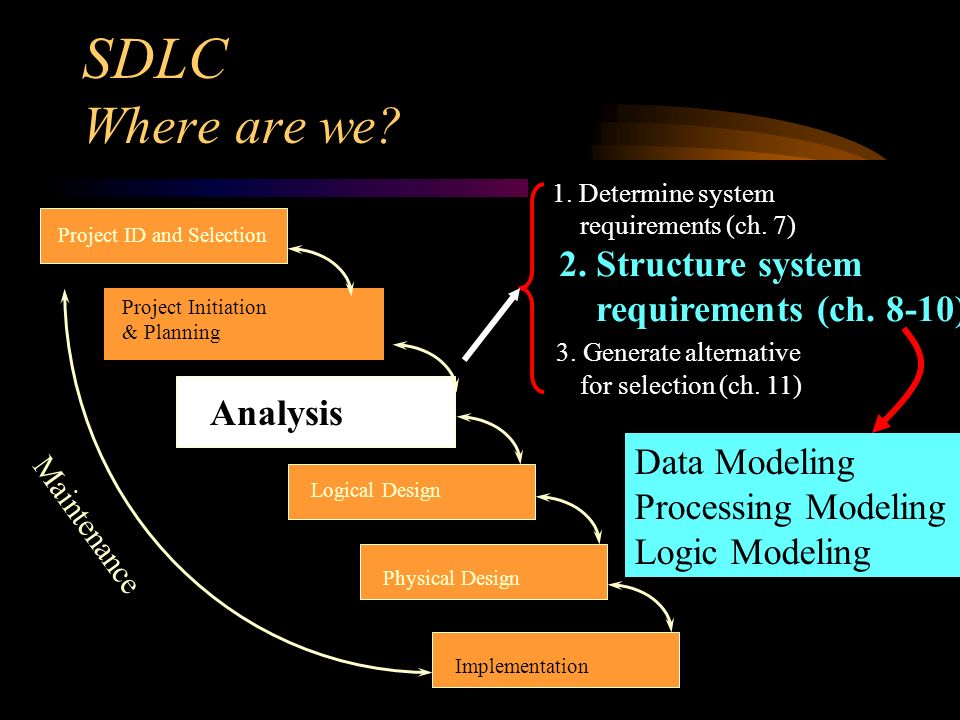 SDLC
Where are we?

Project ID and Selection

Project Initiation & Planning

Analysis

Logical Design

Physical Design

Implementation

Maintenance

1. Determine system requirements (ch. 7)
2. Structure system requirements (ch. 8-10)
3. Generate alternative for selection (ch. 11)

Data Modeling
Processing Modeling
Logic Modeling